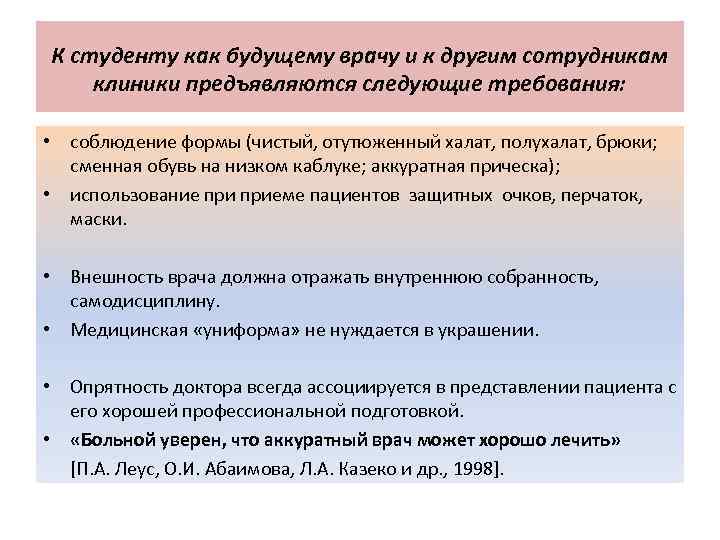 К студенту как будущему врачу и к другим сотрудникам клиники предъявляются следующие требования:

• соблюдение формы (чистый, отутюженный халат, полухалат, брюки; сменная обувь на низком каблуке; аккуратная прическа);
• использование при приеме пациентов защитных очков, перчаток, маски.

• Внешность врача должна отражать внутреннюю собранность, самодисциплину.
• Медицинская «униформа» не нуждается в украшении.

• Опрятность доктора всегда ассоциируется в представлении пациента с его хорошей профессиональной подготовкой.
• «Больной уверен, что аккуратный врач может хорошо лечить»
[П.А. Леус, О.И. Абаимова, Л.А. Казеко и др., 1998].